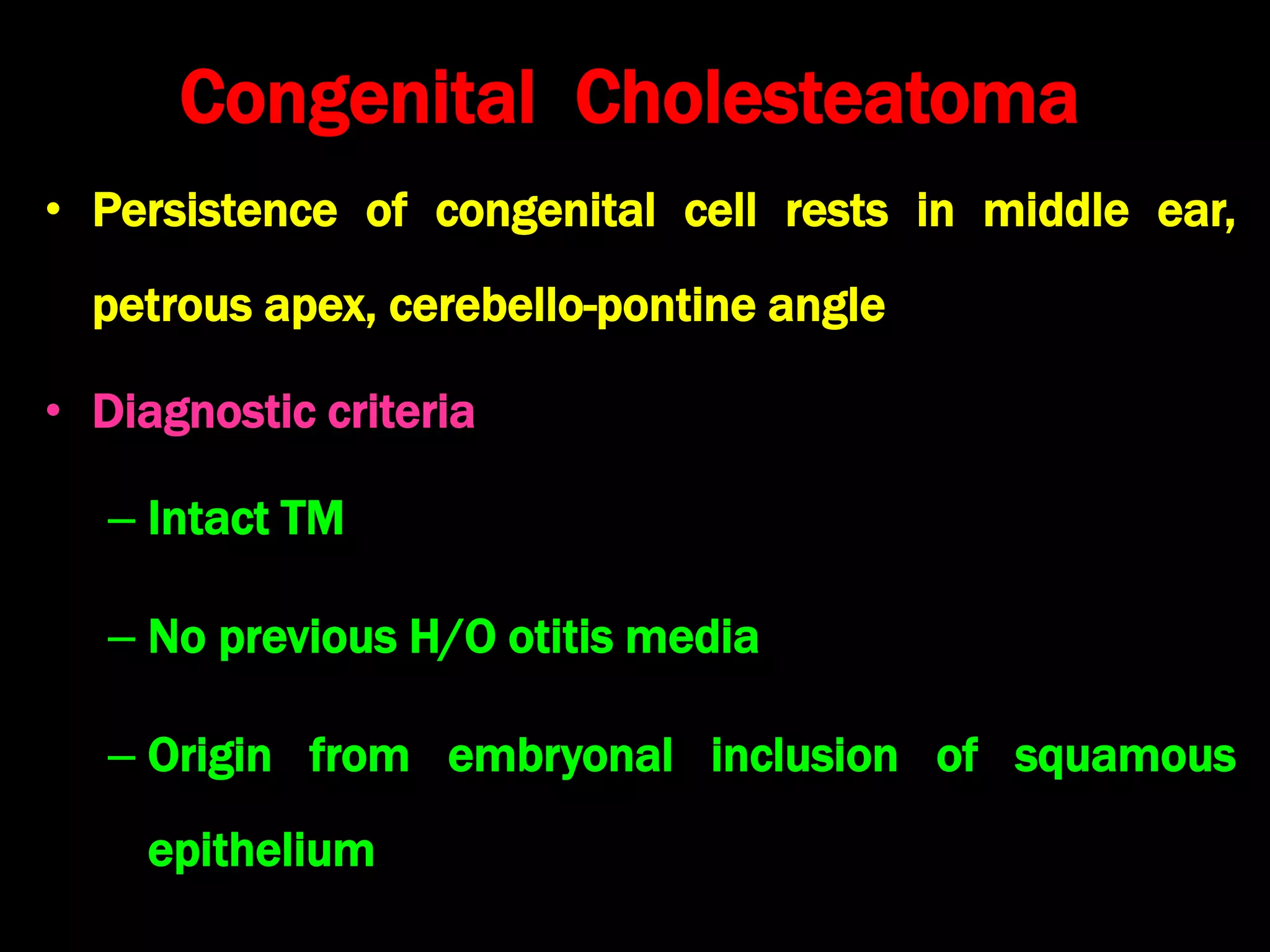 Congenital Cholesteatoma

• Persistence of congenital cell rests in middle ear, petrous apex, cerebello-pontine angle

• Diagnostic criteria

– Intact TM

– No previous H/O otitis media

– Origin from embryonal inclusion of squamous epithelium